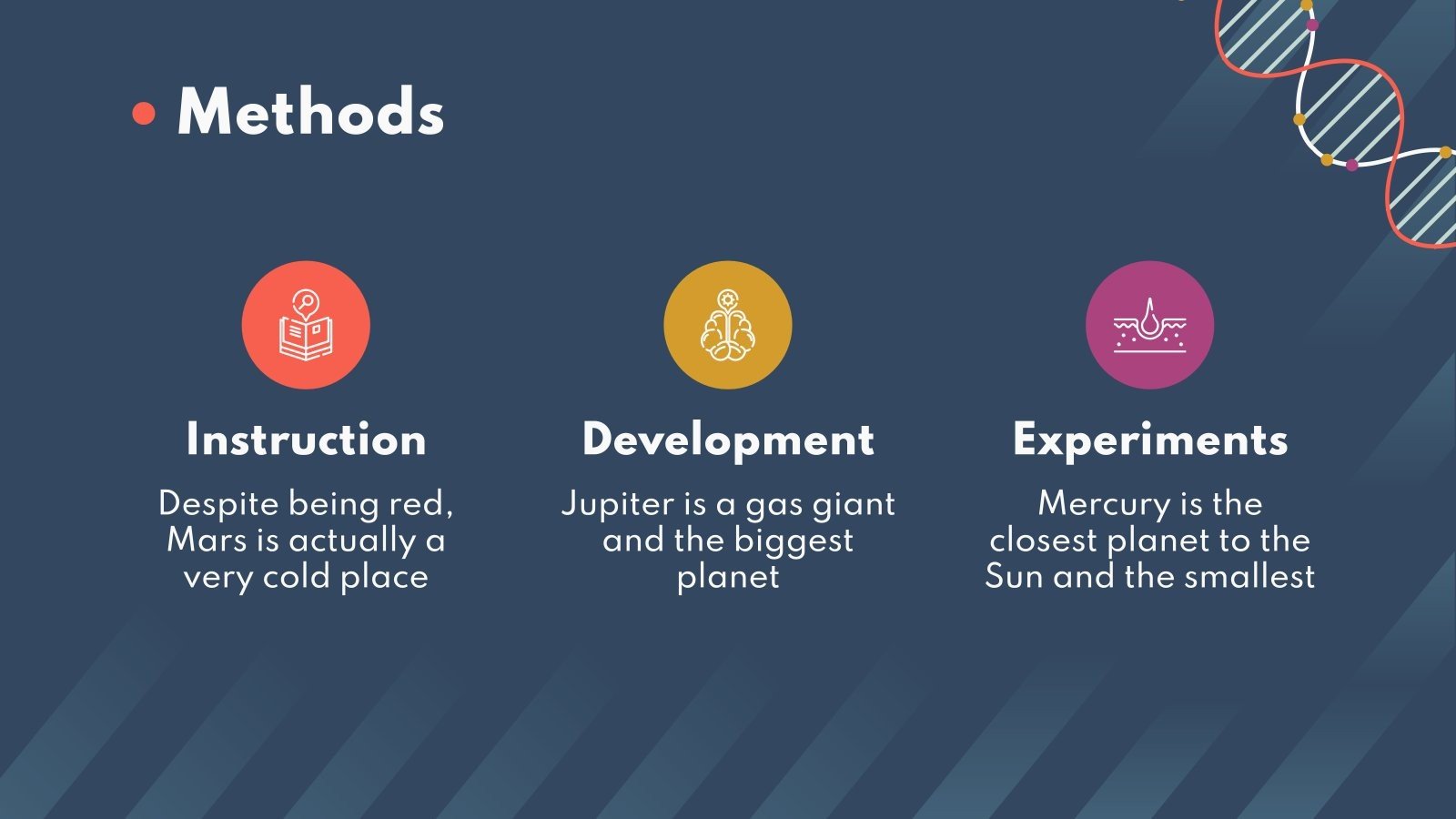 Methods

Instruction

Despite being red, Mars is actually a very cold place

Development

Jupiter is a gas giant and the biggest planet

Experiments

Mercury is the closest planet to the Sun and the smallest